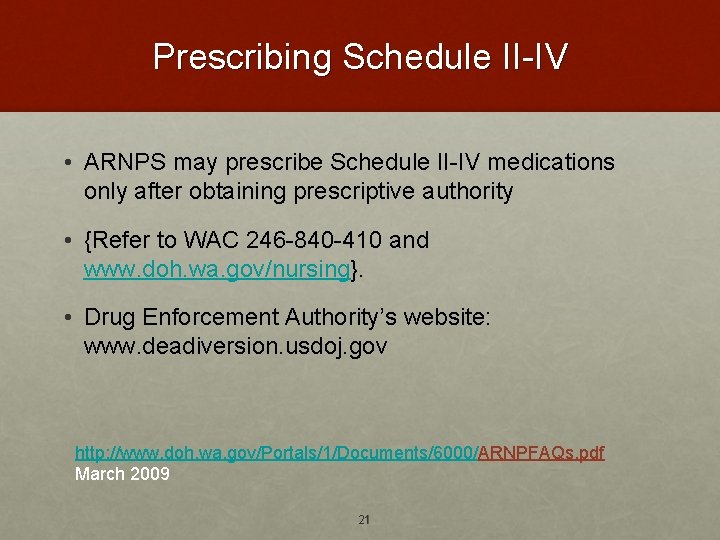 Prescribing Schedule II-IV

• ARNPS may prescribe Schedule II-IV medications only after obtaining prescriptive authority

• {Refer to WAC 246-840-410 and www.doh.wa.gov/nursing}.

• Drug Enforcement Authority's website: www.deadiversion.usdoj.gov

http://www.doh.wa.gov/Portals/1/Documents/6000/ARNPFAQs.pdf
March 2009

21